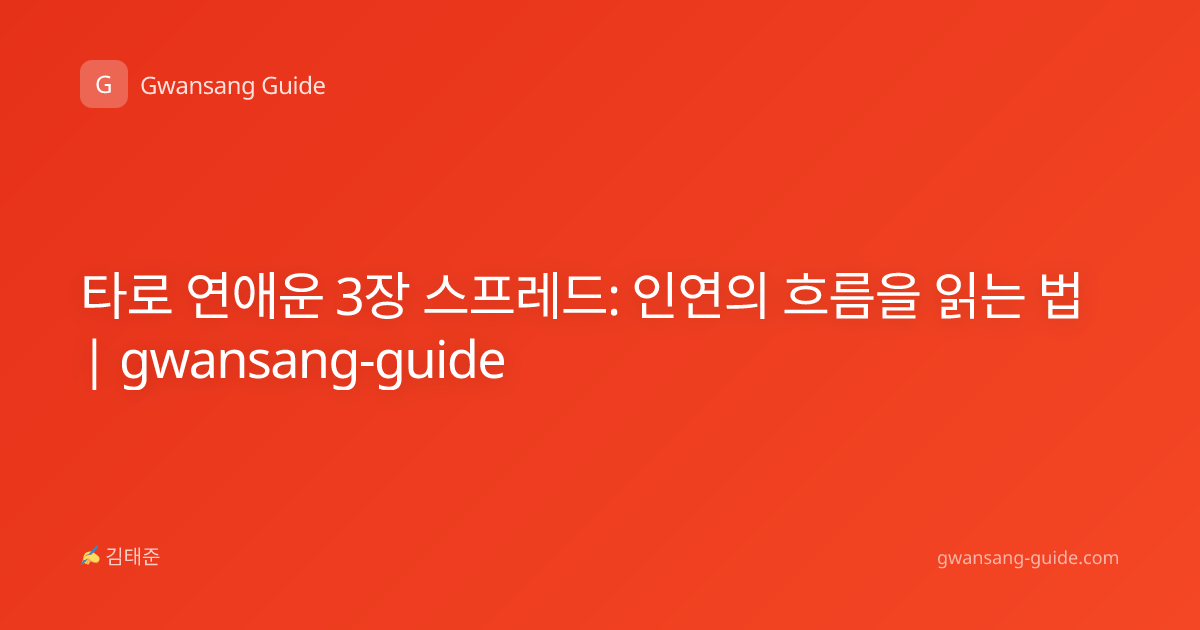 G Gwansang Guide

타로 연애운 3장 스프레드: 인연의 흐름을 읽는 법 | gwansang-guide

✍ 김태준

gwansang-guide.com